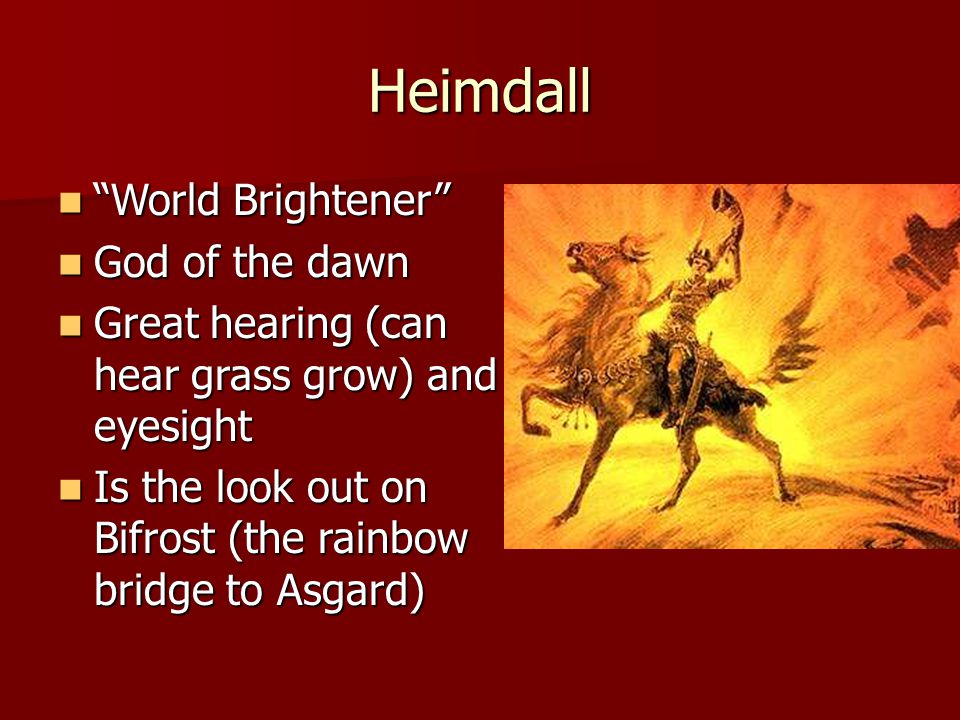 Heimdall

- “World Brightener”
- God of the dawn
- Great hearing (can hear grass grow) and eyesight
- Is the look out on Bifrost (the rainbow bridge to Asgard)